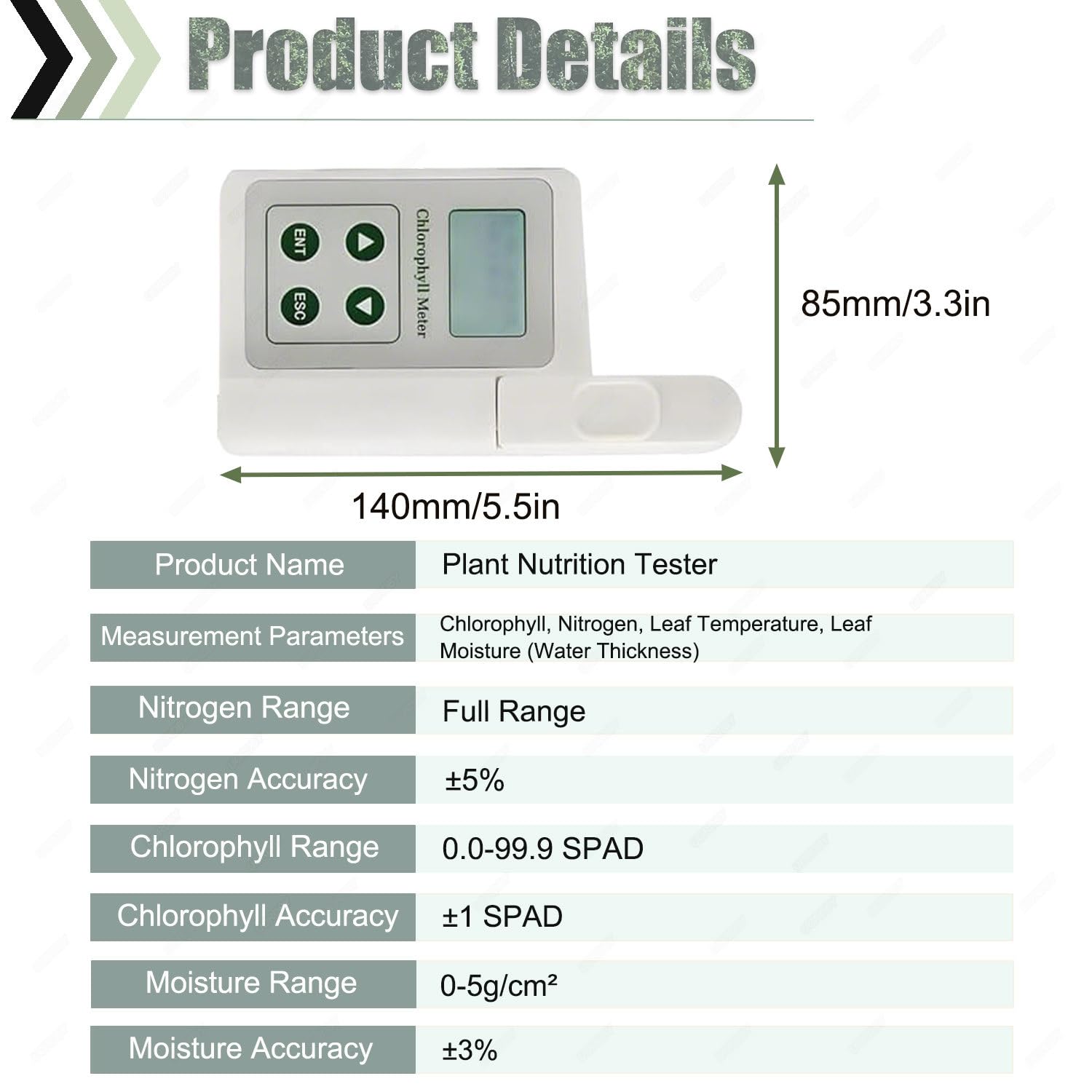 Product Details

ENT
ESC
Chlorophyll Meter

85mm/3.3in

140mm/5.5in

| Product Name | Plant Nutrition Tester |
|---|---|
| Measurement Parameters | Chlorophyll, Nitrogen, Leaf Temperature, Leaf Moisture (Water Thickness) |
| Nitrogen Range | Full Range |
| Nitrogen Accuracy | ±5% |
| Chlorophyll Range | 0.0-99.9 SPAD |
| Chlorophyll Accuracy | ±1 SPAD |
| Moisture Range | 0-5g/cm² |
| Moisture Accuracy | ±3% |